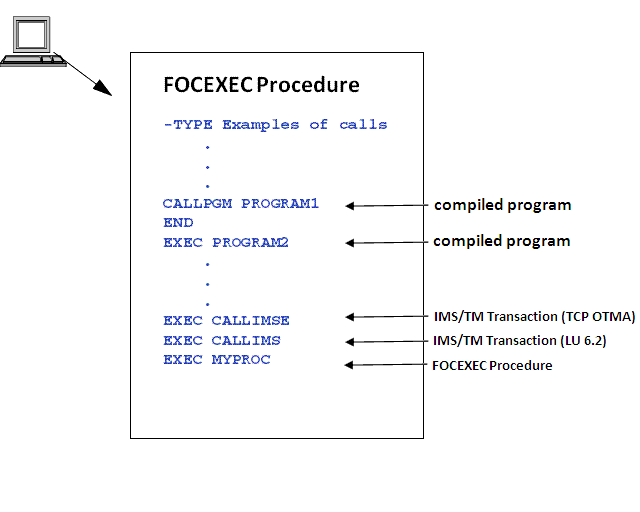 FOCEXEC Procedure

-TYPE Examples of calls
.
.
.
CALLPGM PROGRAM1
END
EXEC PROGRAM2
.
.
.
EXEC CALLIMSE
EXEC CALLIMS
EXEC MYPROC

compiled program
compiled program
IMS/TM Transaction (TCP OTMA)
IMS/TM Transaction (LU 6.2)
FOCEXEC Procedure